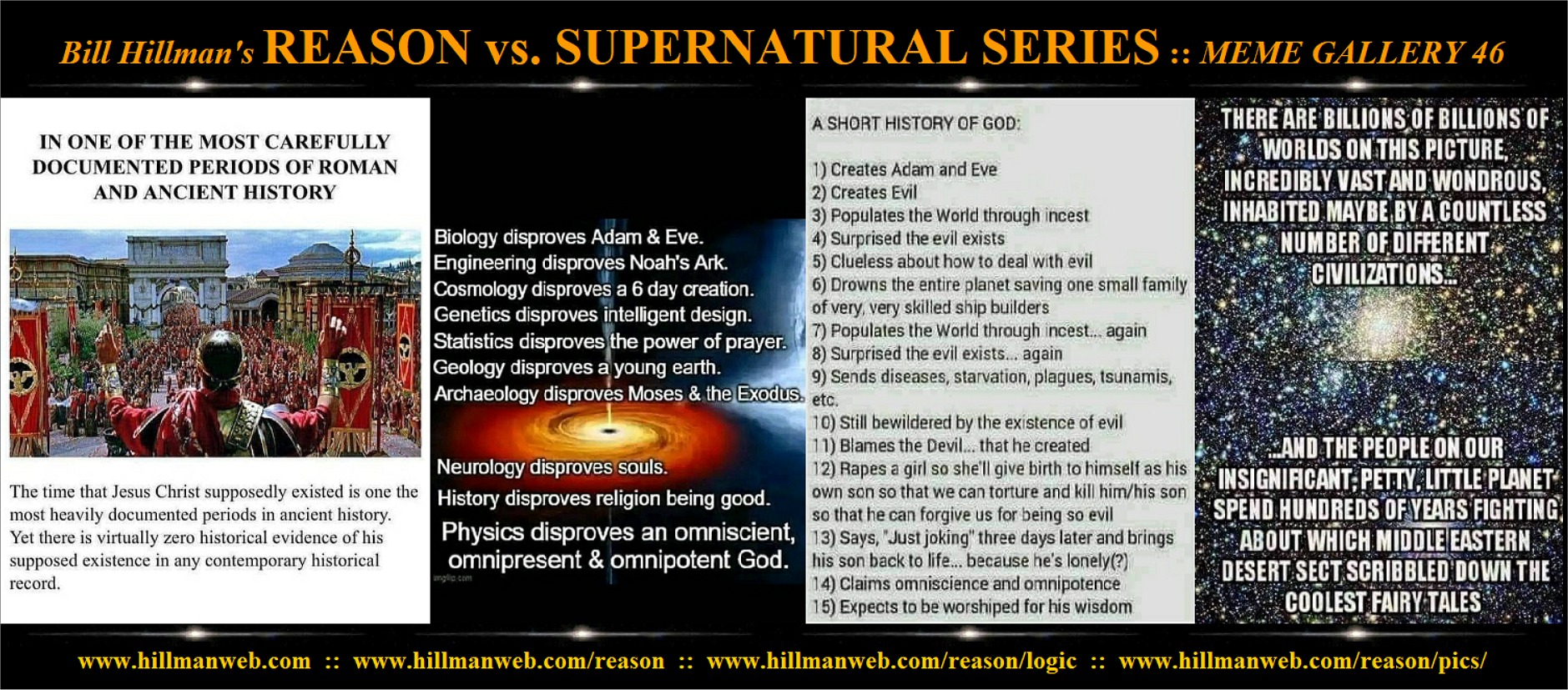 Bill Hillman's REASON vs. SUPERNATURAL SERIES :: MEME GALLERY 46

IN ONE OF THE MOST CAREFULLY DOCUMENTED PERIODS OF ROMAN AND ANCIENT HISTORY

The time that Jesus Christ supposedly existed is one the most heavily documented periods in ancient history. Yet there is virtually zero historical evidence of his supposed existence in any contemporary historical record.

Biology disproves Adam & Eve.
Engineering disproves Noah's Ark.
Cosmology disproves a 6 day creation.
Genetics disproves intelligent design.
Statistics disproves the power of prayer.
Geology disproves a young earth.
Archaeology disproves Moses & the Exodus.

Neurology disproves souls.
History disproves religion being good.
Physics disproves an omniscient, omnipresent & omnipotent God.

imgflip.com

A SHORT HISTORY OF GOD:

1) Creates Adam and Eve
2) Creates Evil
3) Populates the World through incest
4) Surprised the evil exists
5) Clueless about how to deal with evil
6) Drowns the entire planet saving one small family of very, very skilled ship builders
7) Populates the World through incest... again
8) Surprised the evil exists... again
9) Sends diseases, starvation, plagues, tsunamis, etc.
10) Still bewildered by the existence of evil
11) Blames the Devil... that he created
12) Rapes a girl so she'll give birth to himself as his own son so that we can torture and kill him/his son so that he can forgive us for being so evil
13) Says, "Just joking" three days later and brings his son back to life... because he's lonely(?)
14) Claims omniscience and omnipotence
15) Expects to be worshiped for his wisdom

THERE ARE BILLIONS OF BILLIONS OF WORLDS ON THIS PICTURE, INCREDIBLY VAST AND WONDROUS, INHABITED MAYBE BY A COUNTLESS NUMBER OF DIFFERENT CIVILIZATIONS...

...AND THE PEOPLE ON OUR INSIGNIFICANT, PETTY, LITTLE PLANET SPEND HUNDREDS OF YEARS FIGHTING ABOUT WHICH MIDDLE EASTERN DESERT SECT SCRIBBLED DOWN THE COOLEST FAIRY TALES

www.hillmanweb.com :: www.hillmanweb.com/reason :: www.hillmanweb.com/reason/logic :: www.hillmanweb.com/reason/pics/